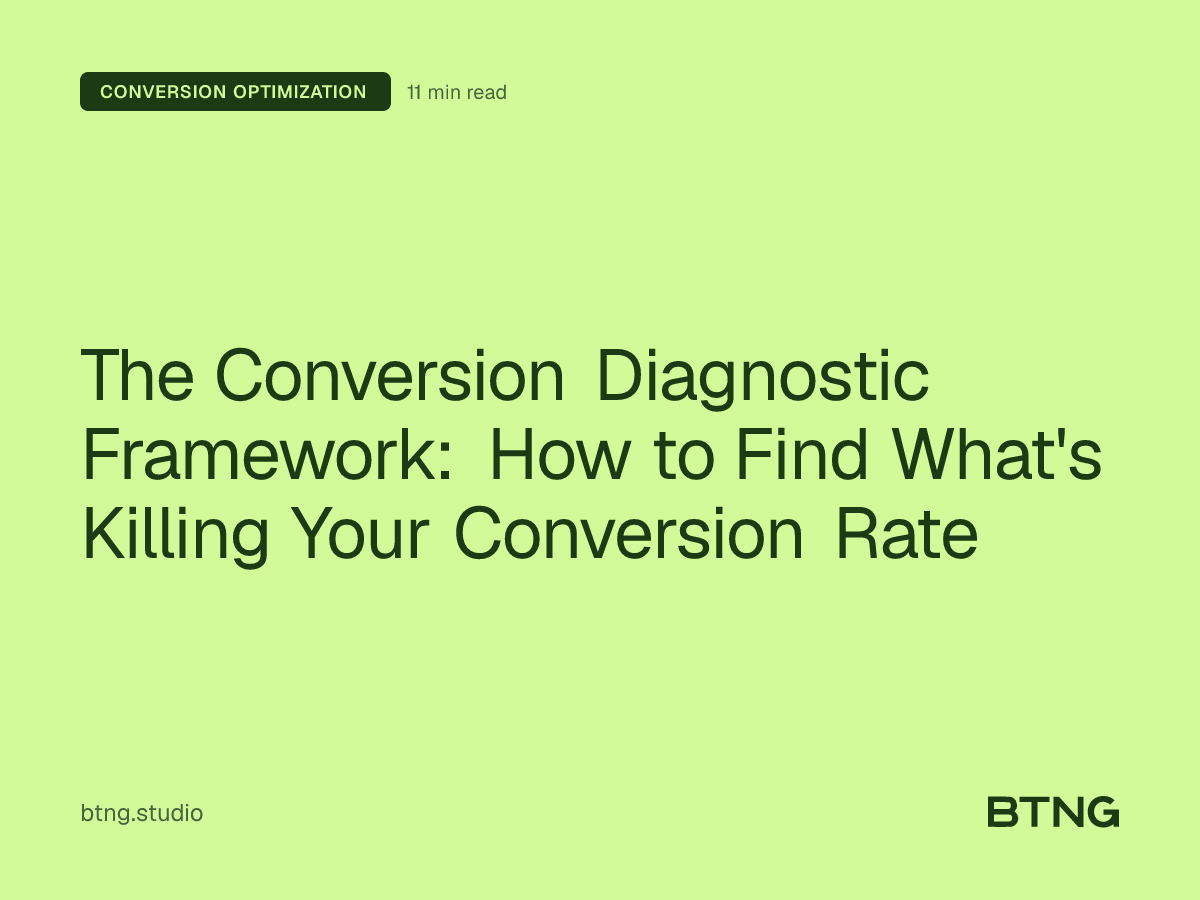 CONVERSION OPTIMIZATION 11 min read

The Conversion Diagnostic Framework: How to Find What's Killing Your Conversion Rate

btng.studio

BTNG